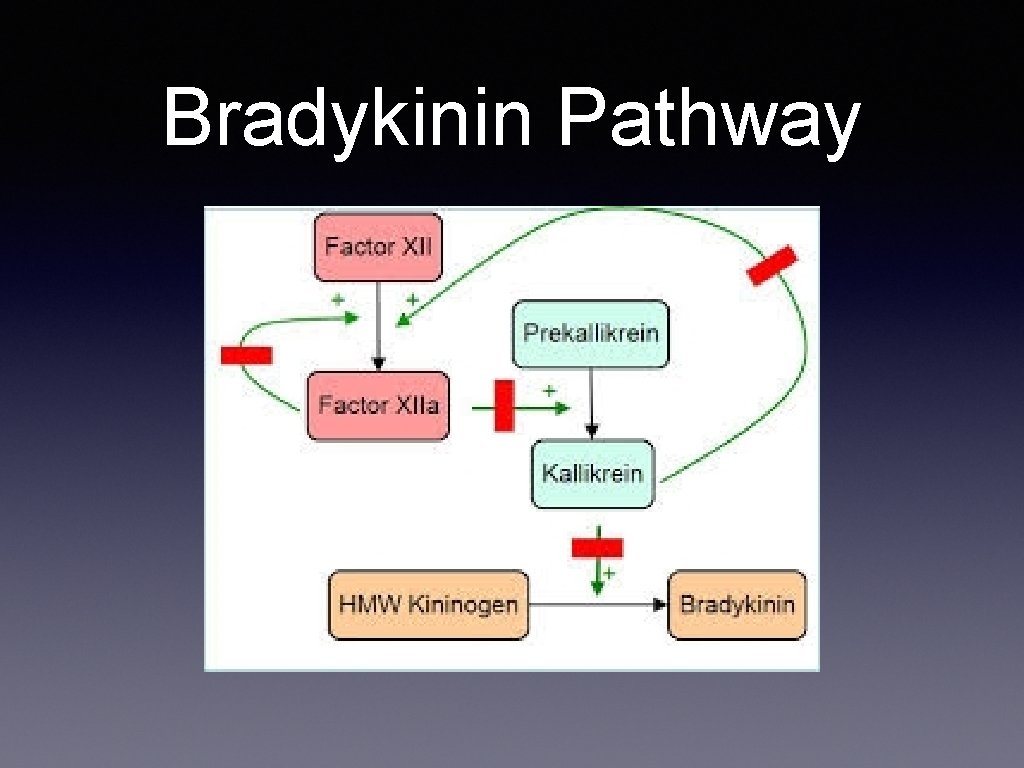 Bradykinin Pathway

Factor XII

+ +

Prekallikrein

Factor XIIa

+

Kallikrein

+

HMW Kininogen

Bradykinin